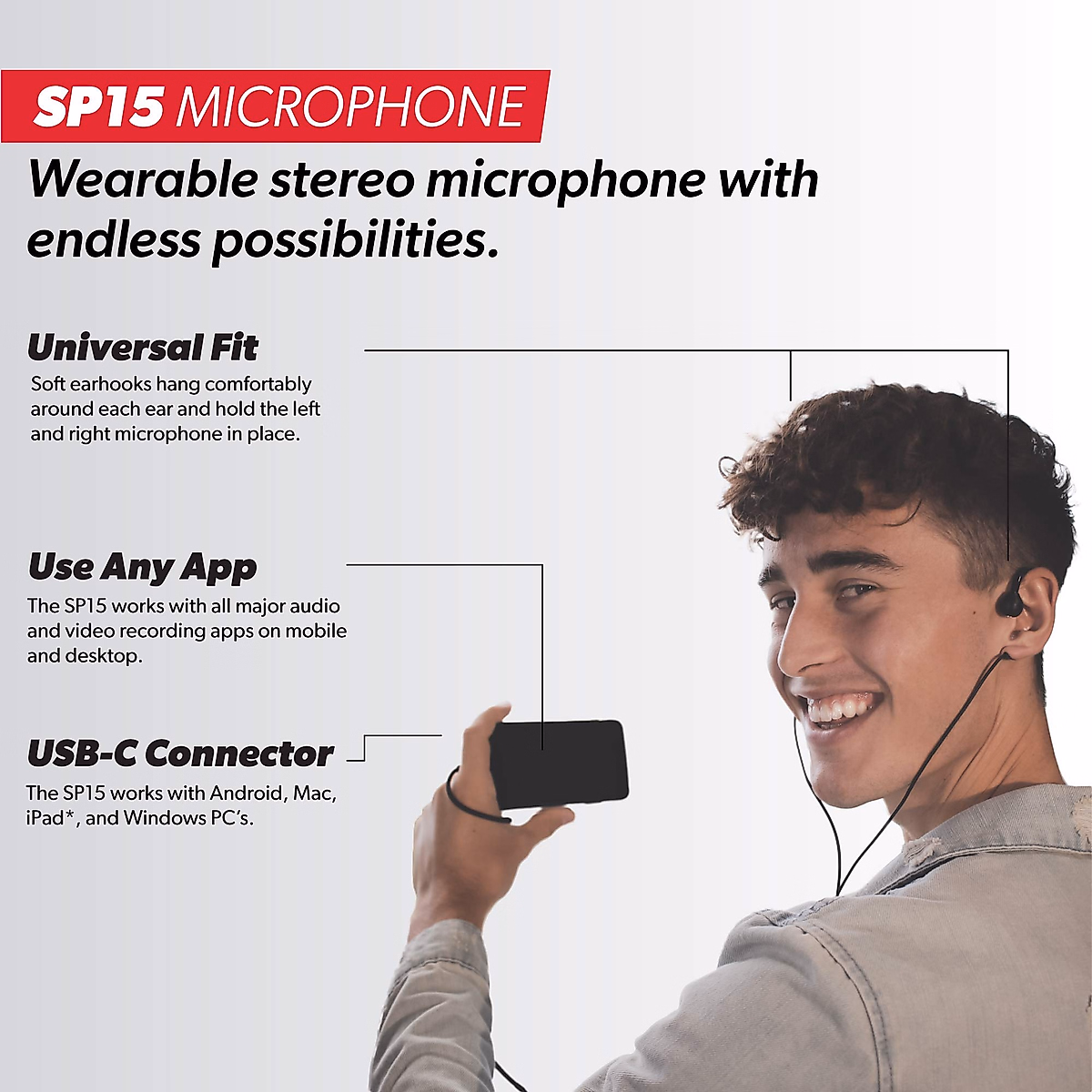 SP15 MICROPHONE

Wearable stereo microphone with endless possibilities.

Universal Fit

Soft earhooks hang comfortably around each ear and hold the left and right microphone in place.

Use Any App

The SP15 works with all major audio and video recording apps on mobile and desktop.

USB-C Connector

The SP15 works with Android, Mac, iPad*, and Windows PC's.